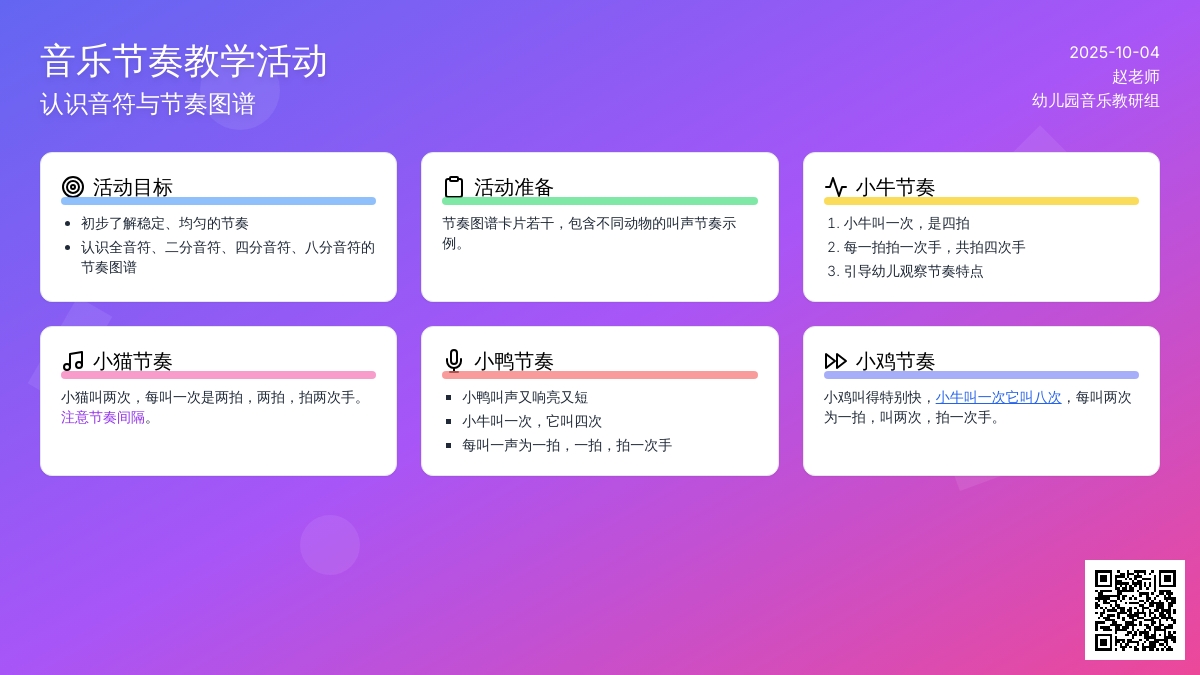 音乐节奏教学活动
认识音符与节奏图谱

2025-10-04
赵老师
幼儿园音乐教研组

活动目标

- 初步了解稳定、均匀的节奏
- 认识全音符、二分音符、四分音符、八分音符的节奏图谱

活动准备

节奏图谱卡片若干，包含不同动物的叫声节奏示例。

小牛节奏

1. 小牛叫一次，是四拍
2. 每一拍拍一次手，共拍四次手
3. 引导幼儿观察节奏特点

小猫节奏

小猫叫两次，每叫一次是两拍，两拍，拍两次手。注意节奏间隔。

小鸭节奏

- 小鸭叫声又响亮又短
- 小牛叫一次，它叫四次
- 每叫一声为一拍，一拍，拍一次手

小鸡节奏

小鸡叫得特别快，小牛叫一次它叫八次，每叫两次为一拍，叫两次，拍一次手。